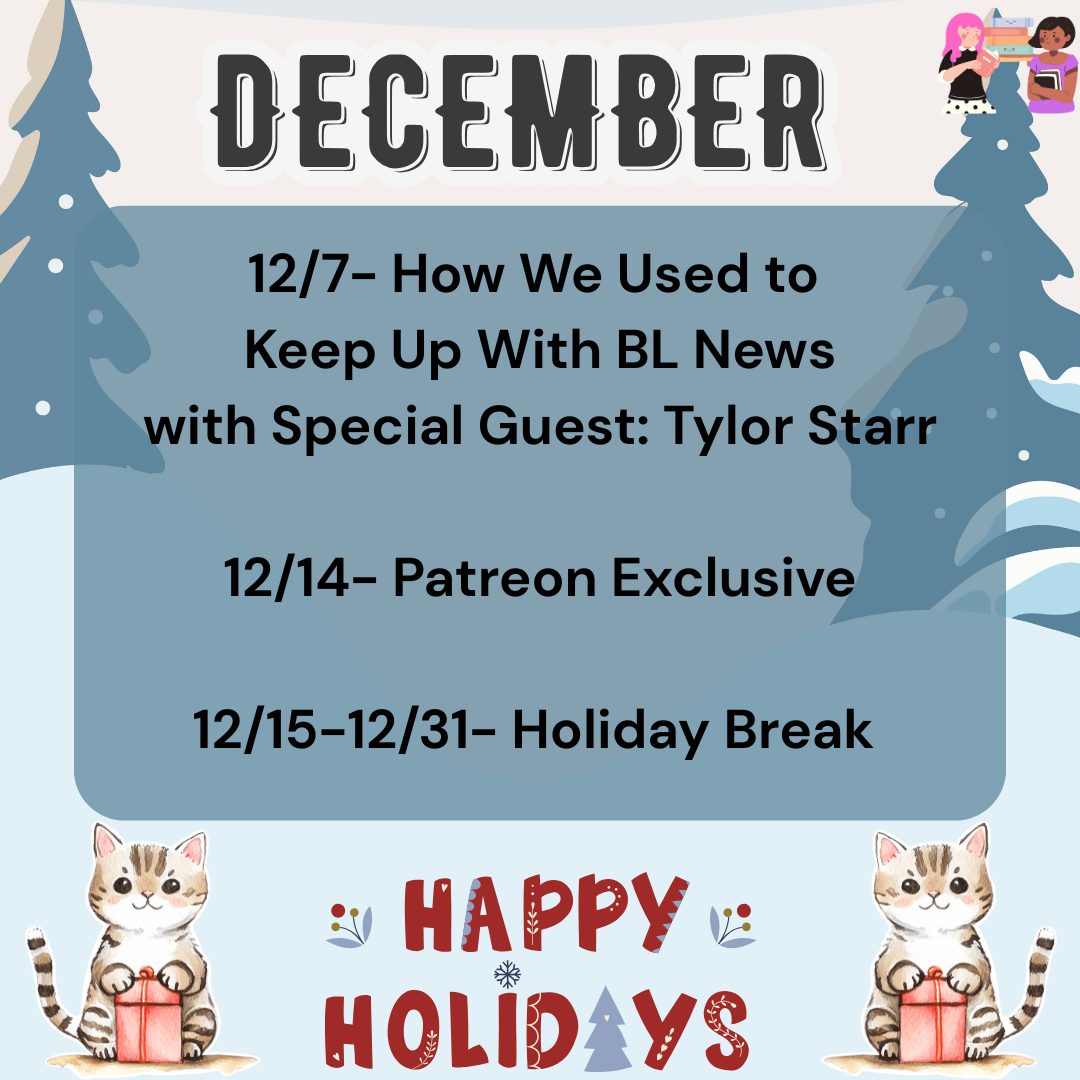 DECEMBER

12/7- How We Used to Keep Up With BL News with Special Guest: Tylor Starr

12/14- Patreon Exclusive

12/15-12/31- Holiday Break

HAPPY HOLIDAYS